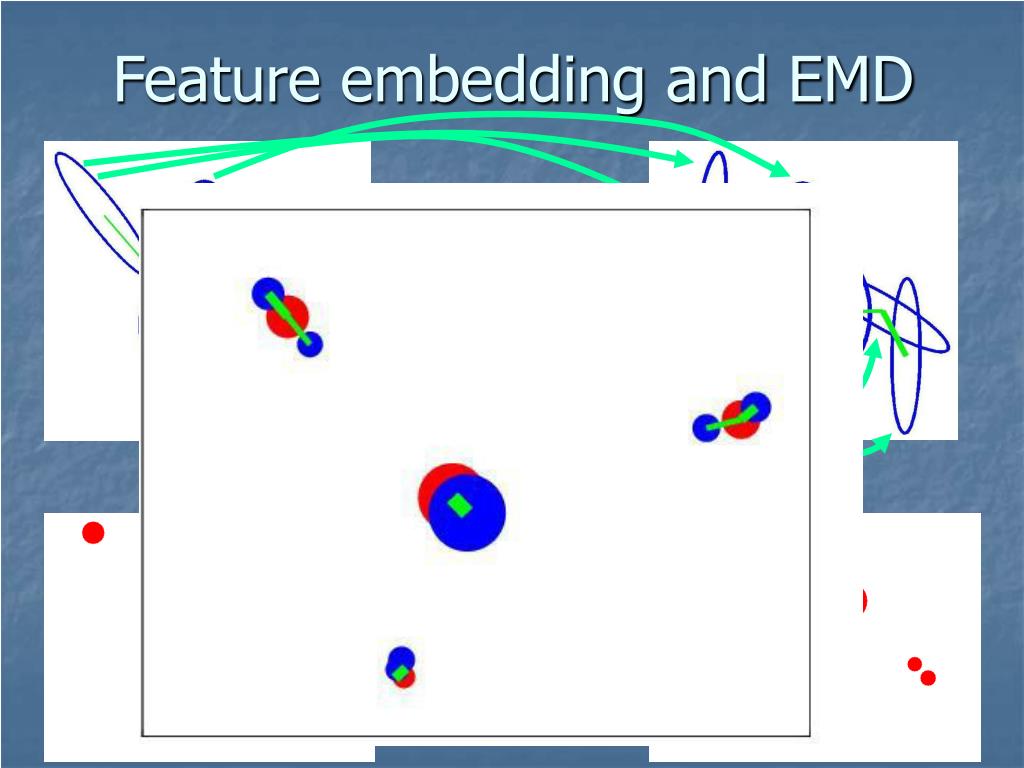 Feature embedding and EMD